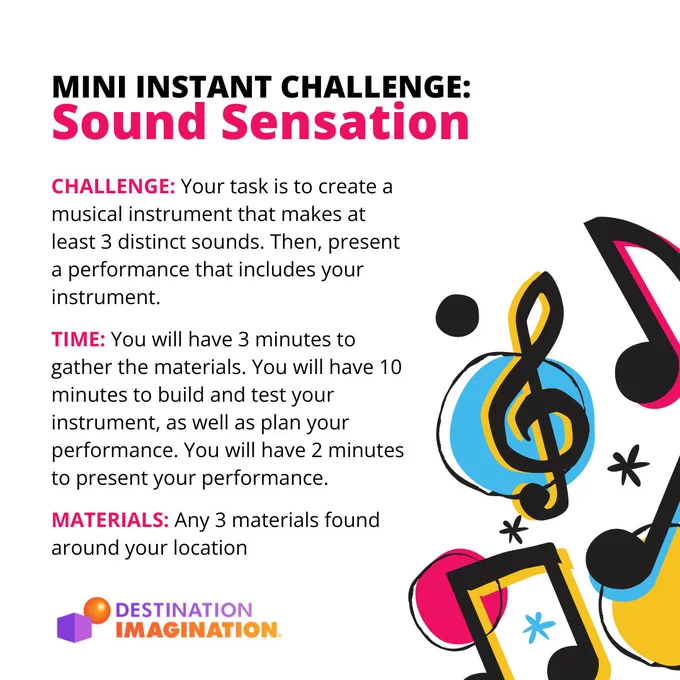 MINI INSTANT CHALLENGE:
Sound Sensation

CHALLENGE: Your task is to create a musical instrument that makes at least 3 distinct sounds. Then, present a performance that includes your instrument.

TIME: You will have 3 minutes to gather the materials. You will have 10 minutes to build and test your instrument, as well as plan your performance. You will have 2 minutes to present your performance.

MATERIALS: Any 3 materials found around your location

DESTINATION IMAGINATION.